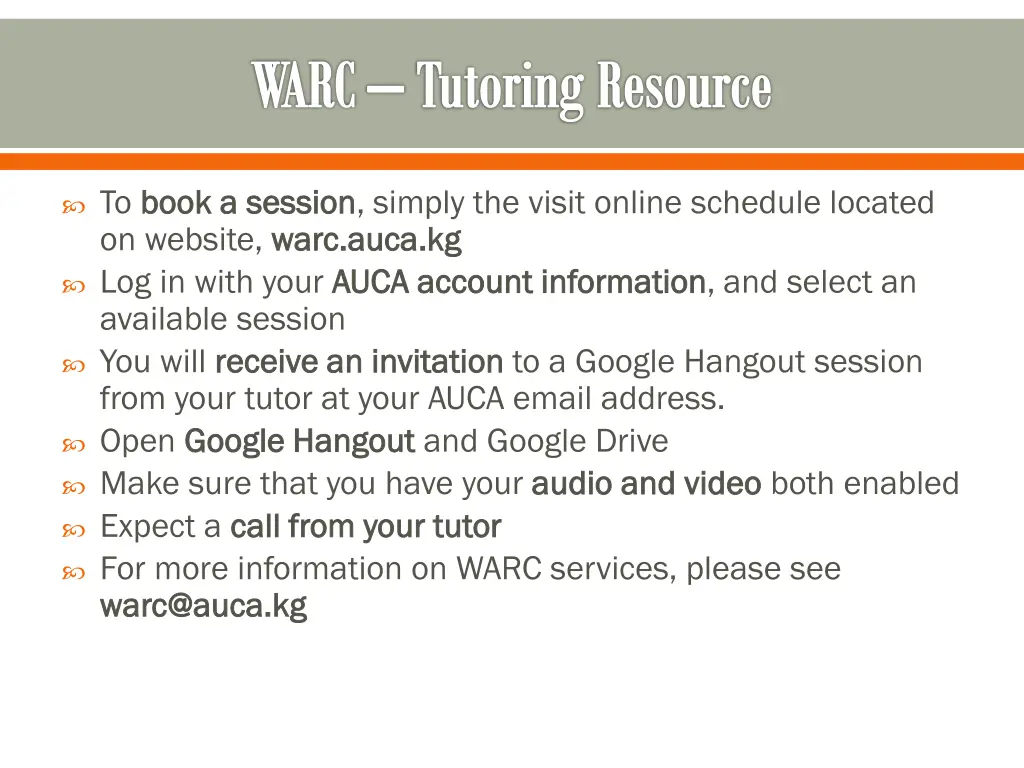 WARC – Tutoring Resource

To book a session, simply the visit online schedule located on website, warc.auca.kg

Log in with your AUCA account information, and select an available session

You will receive an invitation to a Google Hangout session from your tutor at your AUCA email address.

Open Google Hangout and Google Drive

Make sure that you have your audio and video both enabled

Expect a call from your tutor

For more information on WARC services, please see warc@auca.kg